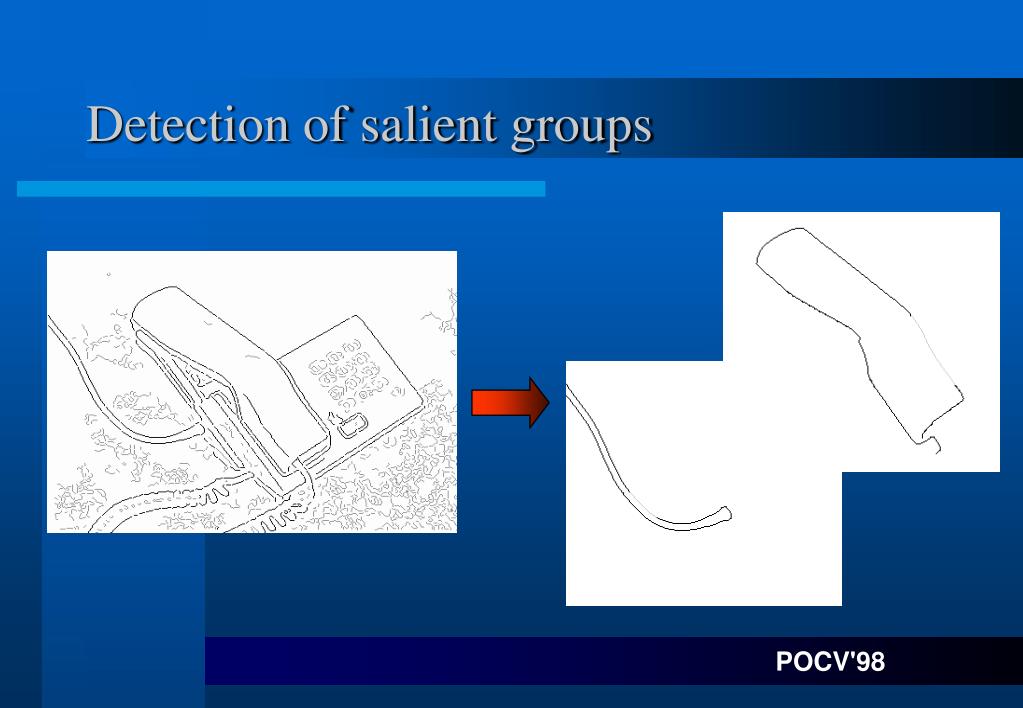 Detection of salient groups

POCV'98